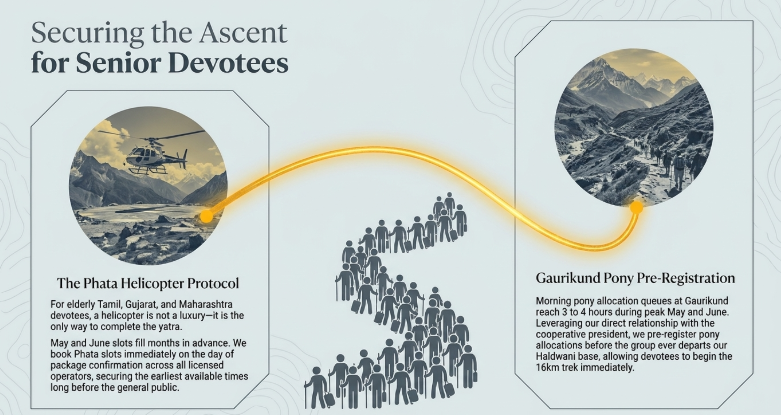 Securing the Ascent
for Senior Devotees

The Phata Helicopter Protocol

For elderly Tamil, Gujarat, and Maharashtra devotees, a helicopter is not a luxury—it is the only way to complete the yatra.

May and June slots fill months in advance. We book Phata slots immediately on the day of package confirmation across all licensed operators, securing the earliest available times long before the general public.

Gaurikund Pony Pre-Registration

Morning pony allocation queues at Gaurikund reach 3 to 4 hours during peak May and June. Leveraging our direct relationship with the cooperative president, we pre-register pony allocations before the group ever departs our Haldwani base, allowing devotees to begin the 16km trek immediately.